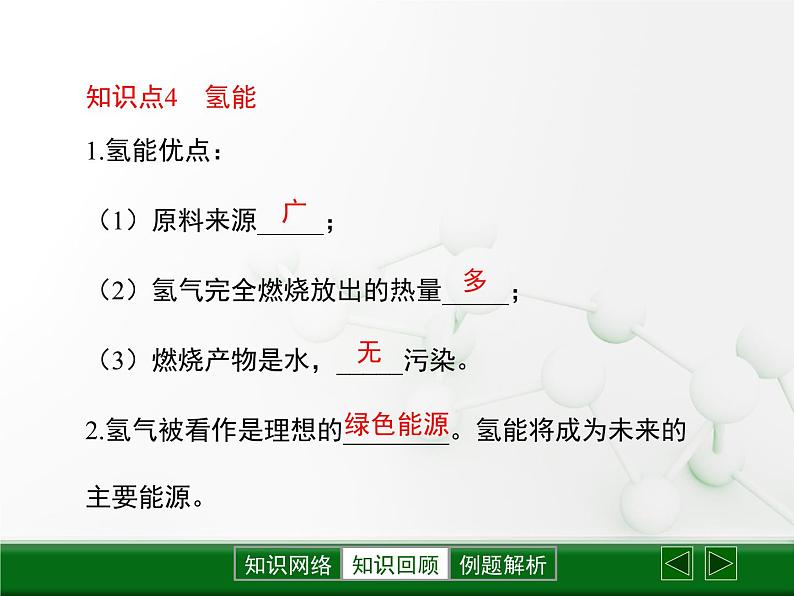 知识点4　氢能

1.氢能优点：

（1）原料来源 广 ；

（2）氢气完全燃烧放出的热量 多 ；

（3）燃烧产物是水， 无 污染。

2.氢气被看作是理想的 绿色能源 。氢能将成为未来的主要能源。

知识网络　知识回顾　例题解析